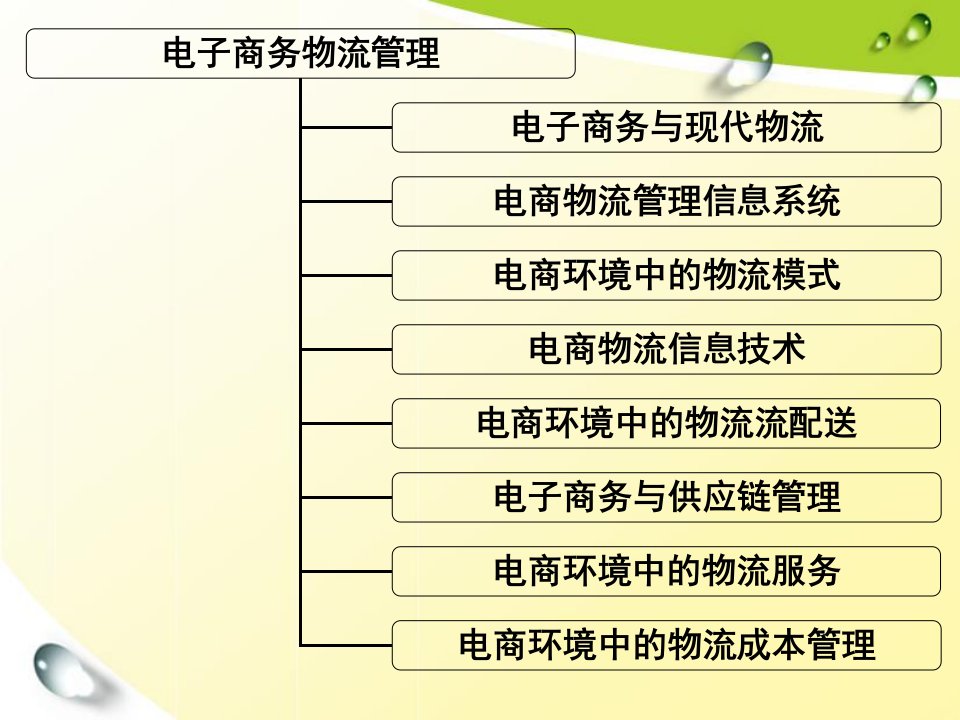 电子商务物流管理

电子商务与现代物流

电商物流管理信息系统

电商环境中的物流模式

电商物流信息技术

电商环境中的物流流配送

电子商务与供应链管理

电商环境中的物流服务

电商环境中的物流成本管理